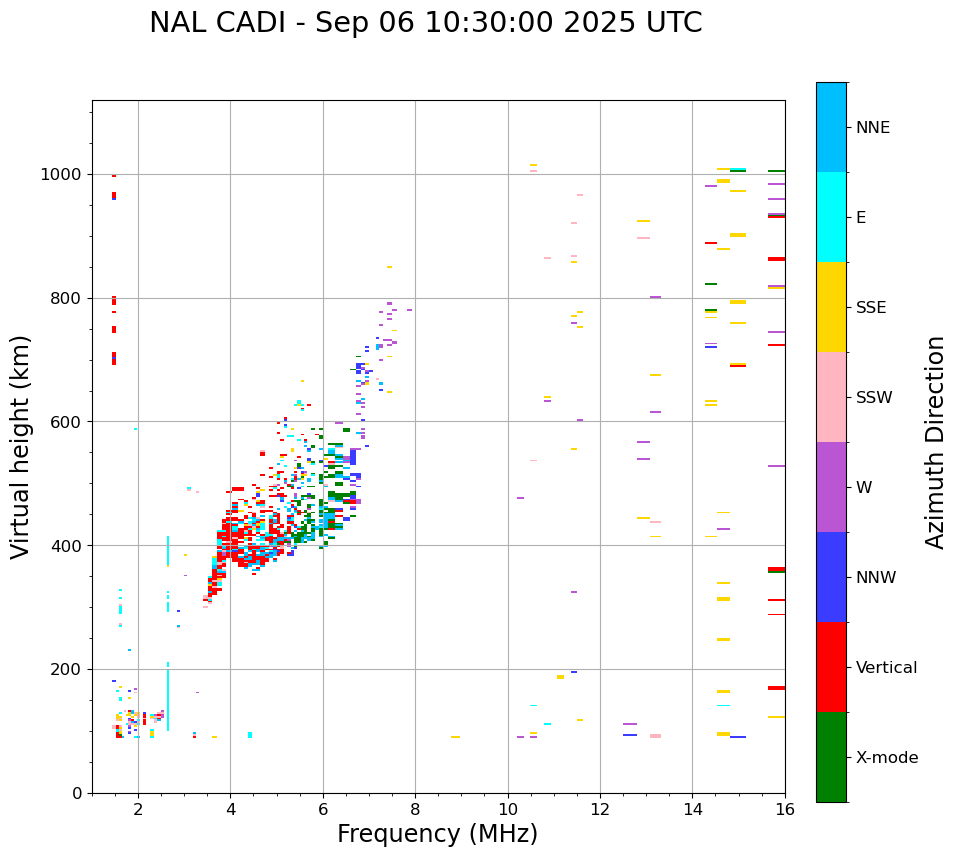 NAL CADI - Sep 06 10:30:00 2025 UTC

Virtual height (km)

1000
800
600
400
200
0

2
4
6
8
10
12
14
16

Frequency (MHz)

NNE
E
SSE
SSW
W
NNW
Vertical
X-mode

Azimuth Direction